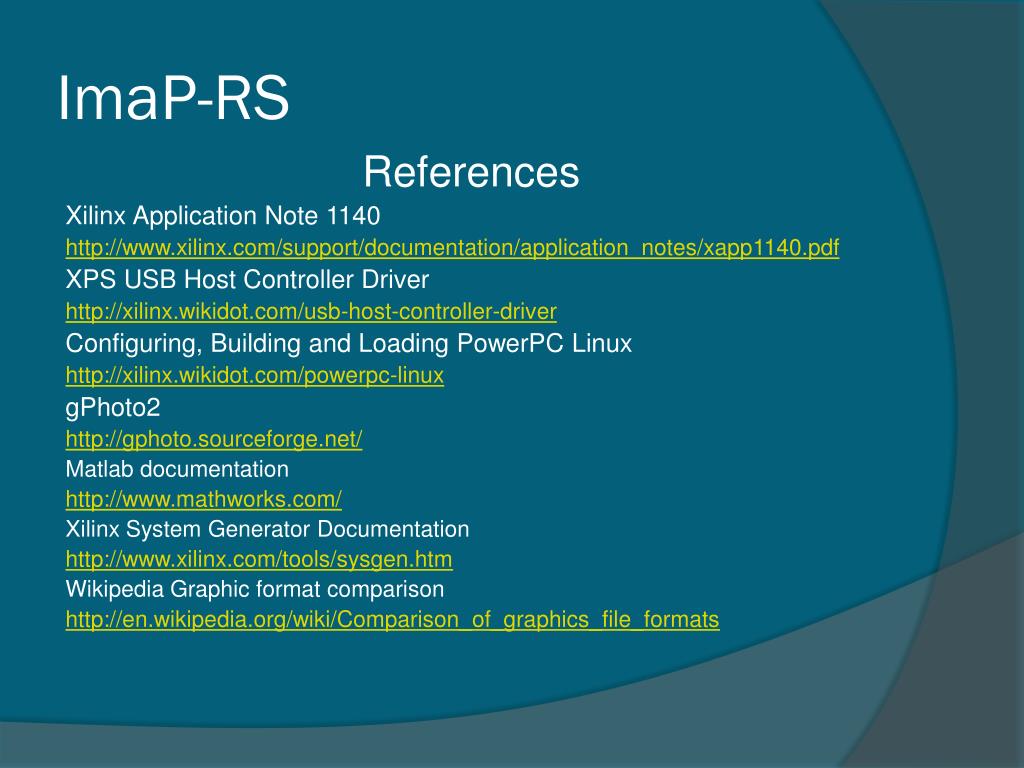 ImaP-RS

References

Xilinx Application Note 1140

http://www.xilinx.com/support/documentation/application_notes/xapp1140.pdf

XPS USB Host Controller Driver

http://xilinx.wikidot.com/usb-host-controller-driver

Configuring, Building and Loading PowerPC Linux

http://xilinx.wikidot.com/powerpc-linux

gPhoto2

http://gphoto.sourceforge.net/

Matlab documentation

http://www.mathworks.com/

Xilinx System Generator Documentation

http://www.xilinx.com/tools/sysgen.htm

Wikipedia Graphic format comparison

http://en.wikipedia.org/wiki/Comparison_of_graphics_file_formats